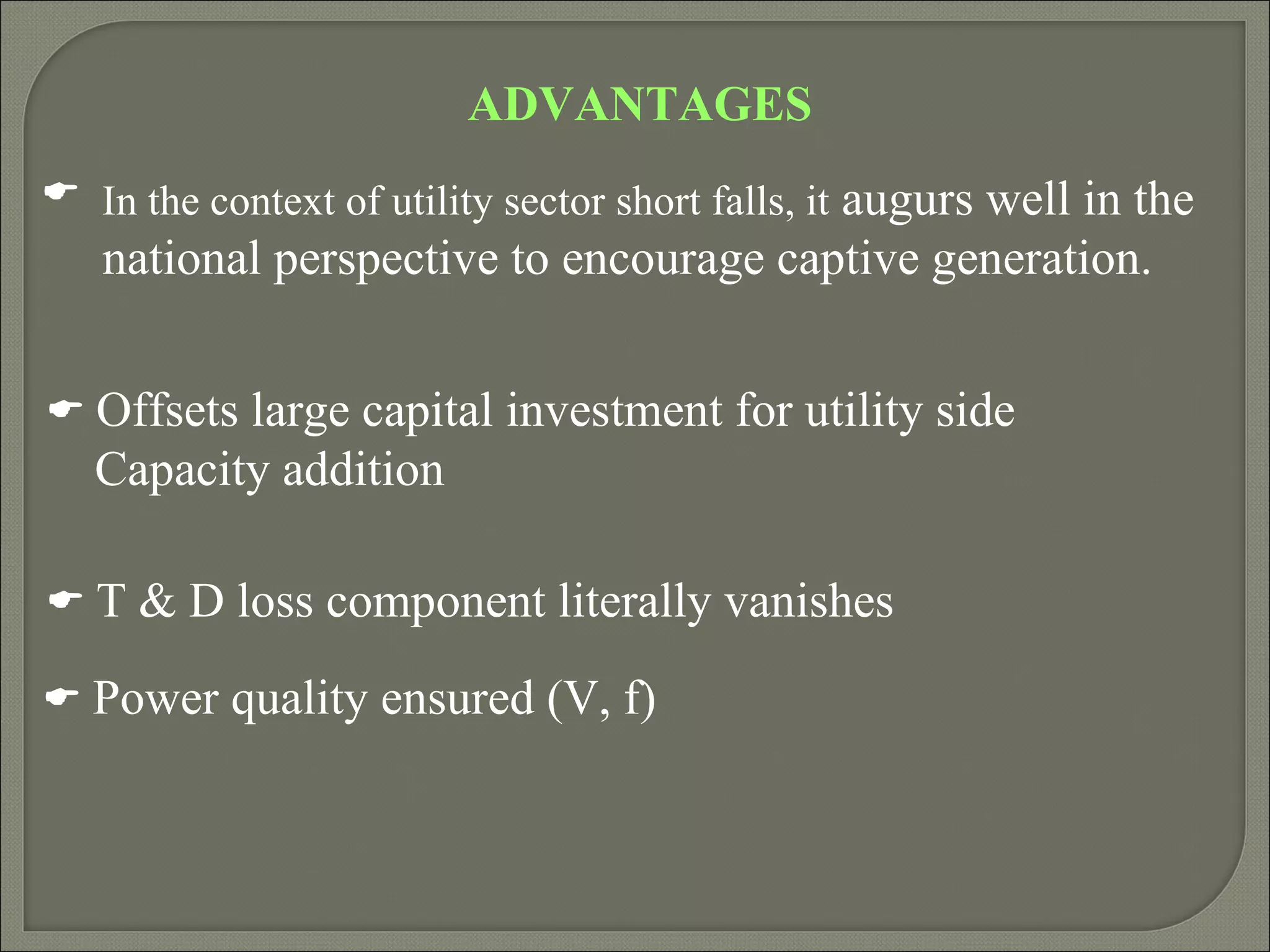 ADVANTAGES

☛ In the context of utility sector short falls, it augurs well in the national perspective to encourage captive generation.

☛ Offsets large capital investment for utility side Capacity addition

☛ T & D loss component literally vanishes

☛ Power quality ensured (V, f)